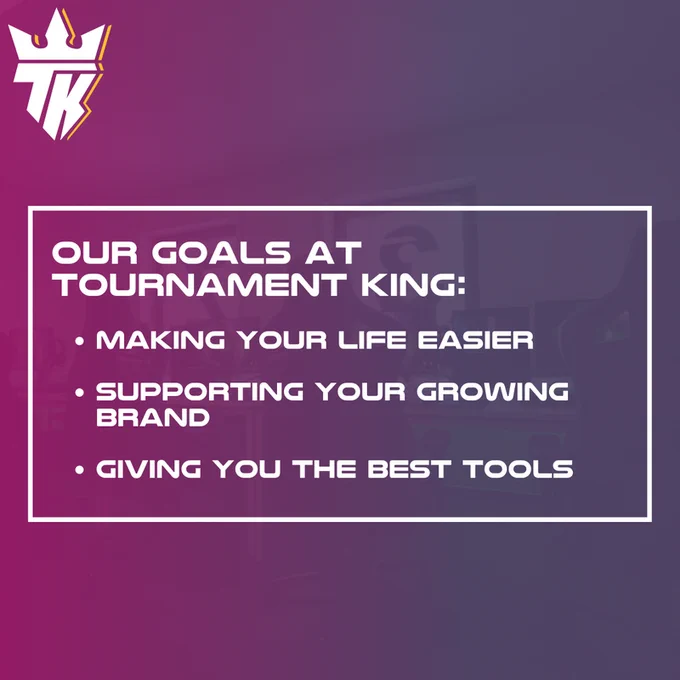 TK

OUR GOALS AT TOURNAMENT KING:

• MAKING YOUR LIFE EASIER

• SUPPORTING YOUR GROWING BRAND

• GIVING YOU THE BEST TOOLS